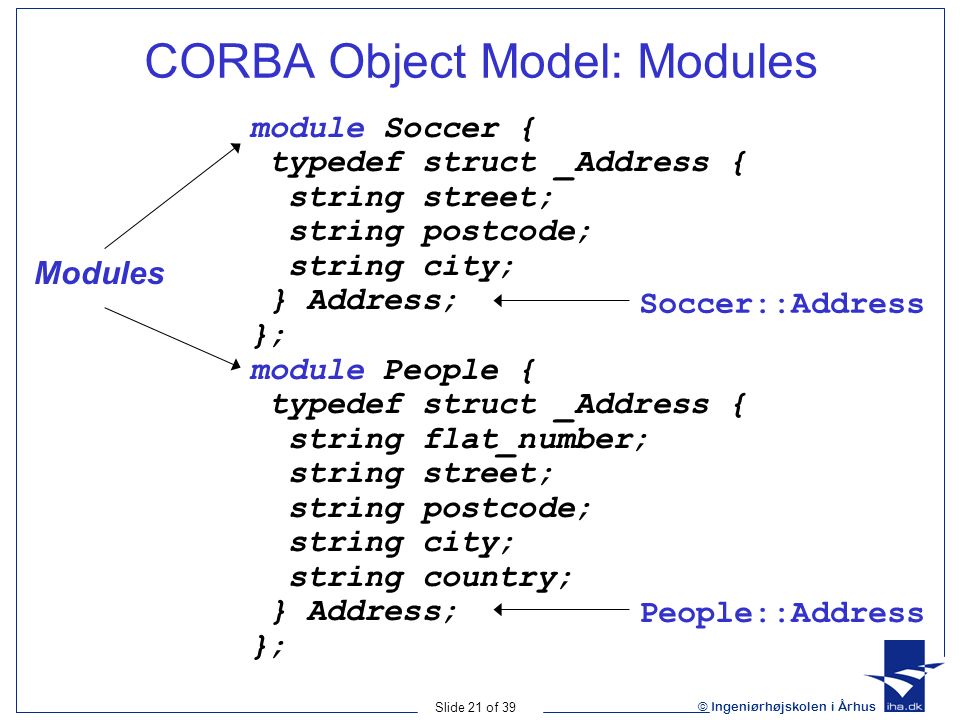 CORBA Object Model: Modules

Modules

module Soccer {
 typedef struct _Address {
  string street;
  string postcode;
  string city;
 } Address;
};
module People {
 typedef struct _Address {
  string flat_number;
  string street;
  string postcode;
  string city;
  string country;
 } Address;
};

Soccer::Address

People::Address

Slide 21 of 39

© Ingeniørhøjskolen i Århus

iha.dk